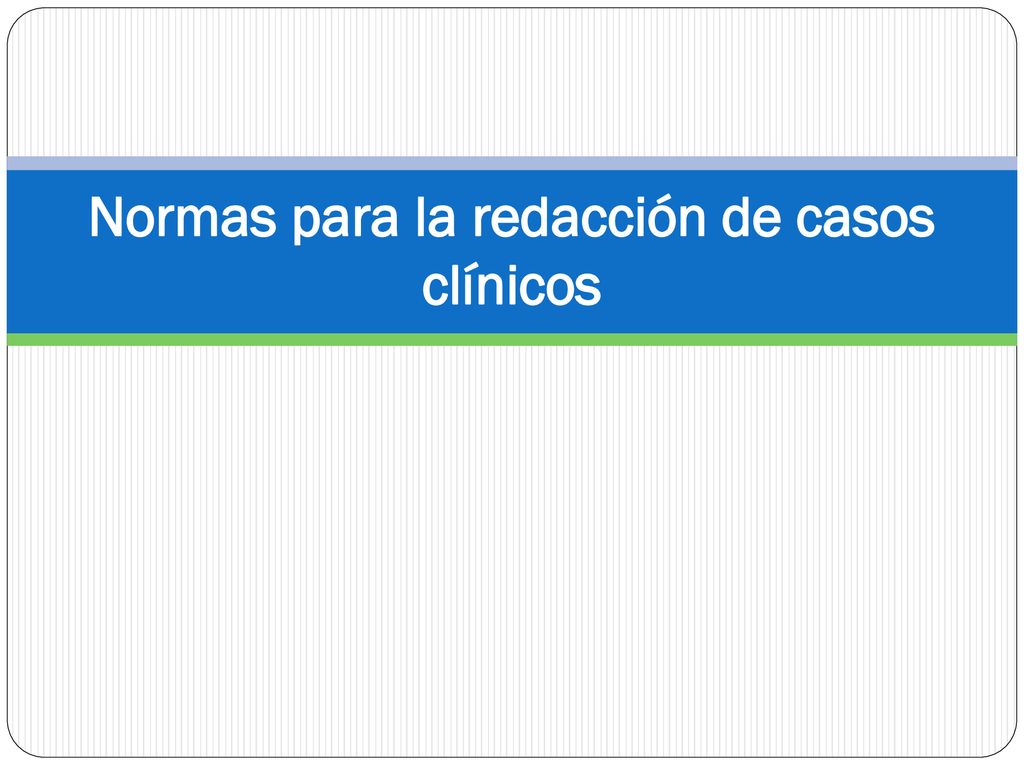 Normas para la redacción de casos clínicos